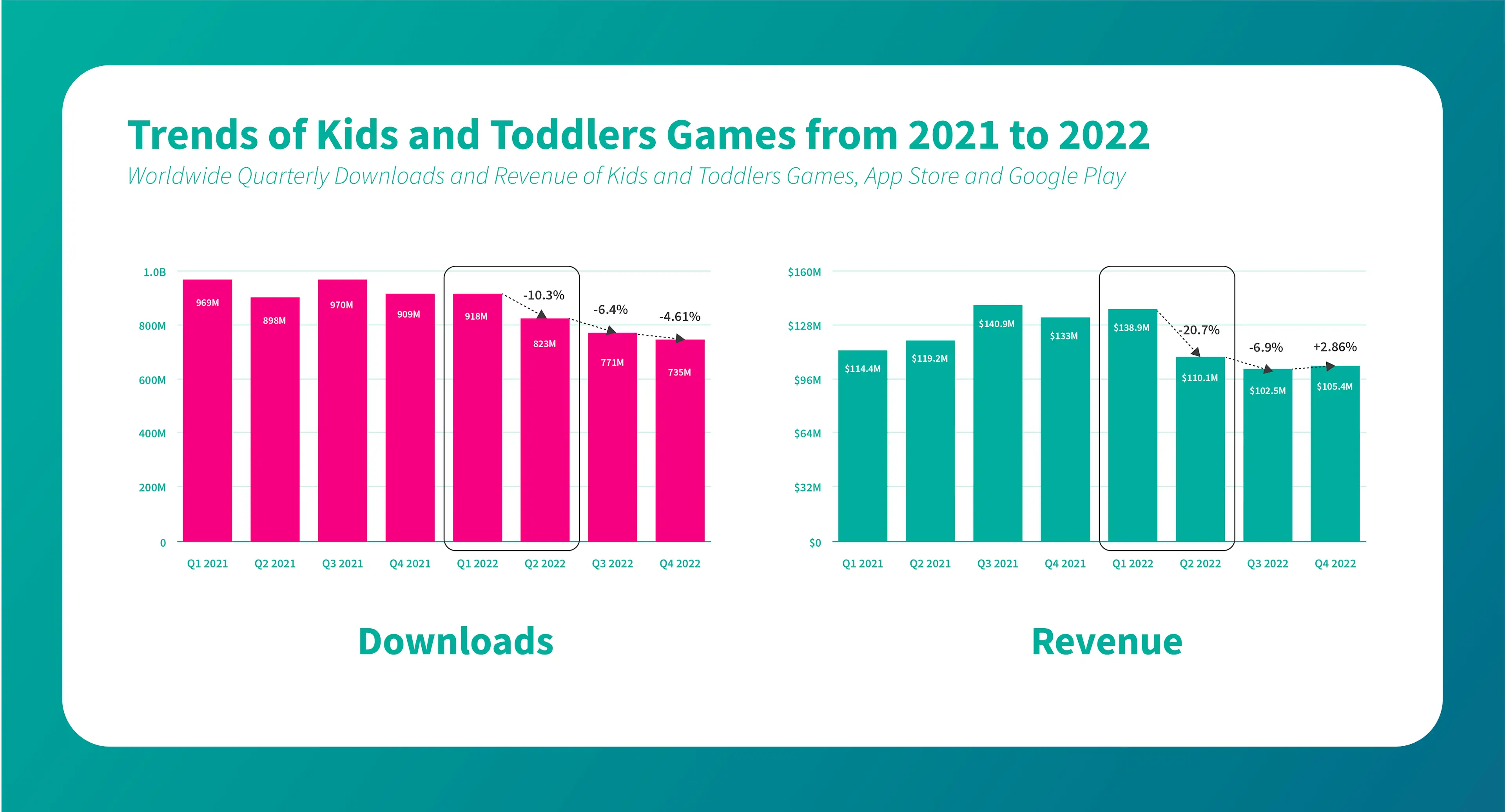 Trends of Kids and Toddlers Games from 2021 to 2022

Worldwide Quarterly Downloads and Revenue of Kids and Toddlers Games, App Store and Google Play

1.0B
800M
600M
400M
200M
0

969M
898M
970M
909M
918M
823M
771M
735M

-10.3%
-6.4%
-4.61%

Q1 2021
Q2 2021
Q3 2021
Q4 2021
Q1 2022
Q2 2022
Q3 2022
Q4 2022

Downloads

$160M
$128M
$96M
$64M
$32M
$0

$114.4M
$119.2M
$140.9M
$133M
$138.9M
$110.1M
$102.5M
$105.4M

-20.7%
-6.9%
+2.86%

Q1 2021
Q2 2021
Q3 2021
Q4 2021
Q1 2022
Q2 2022
Q3 2022
Q4 2022

Revenue